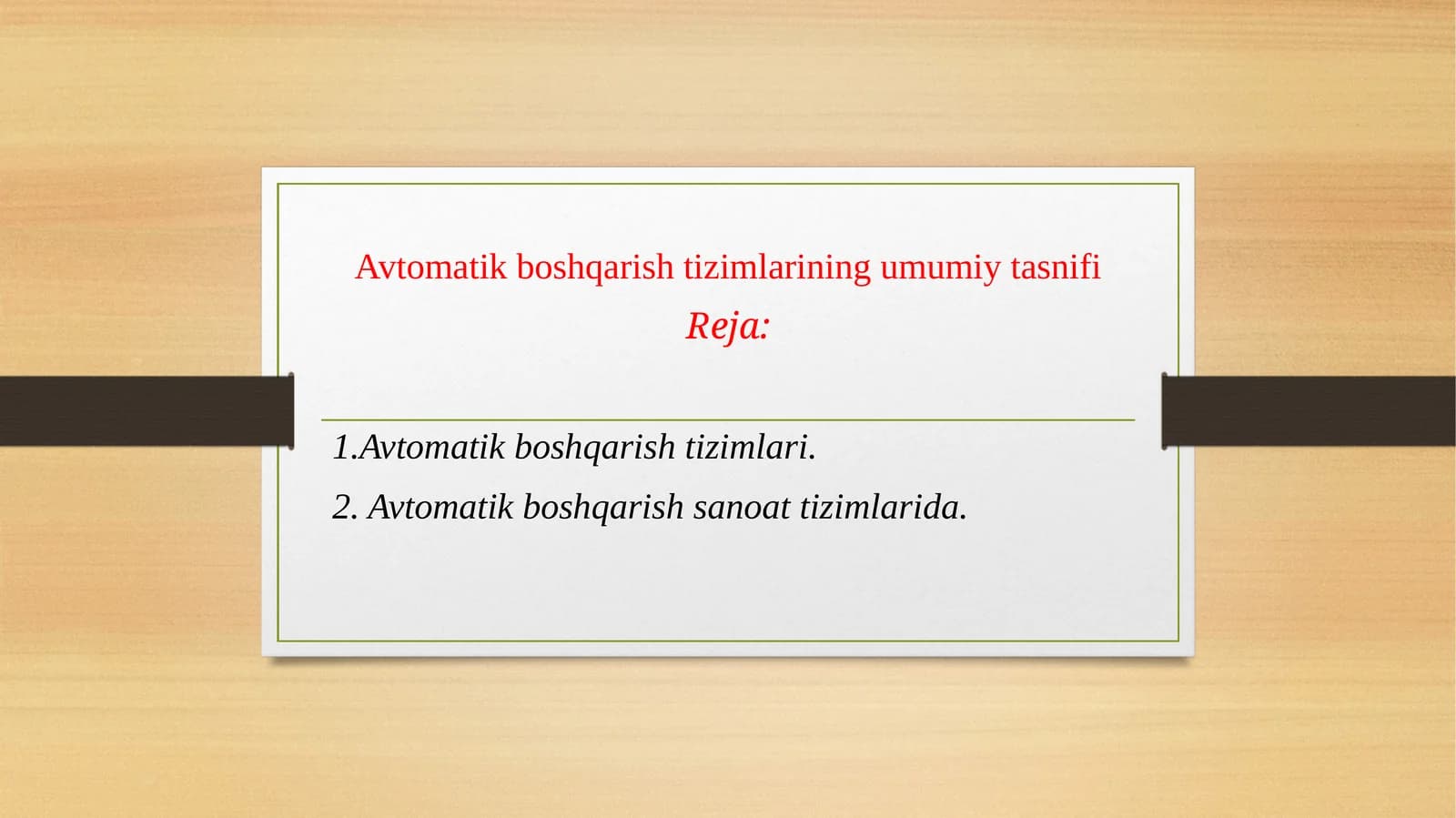 Avtomatik boshqarish tizimlarining umumiy tasnifi
Reja:

1.Avtomatik boshqarish tizimlari.

2. Avtomatik boshqarish sanoat tizimlarida.